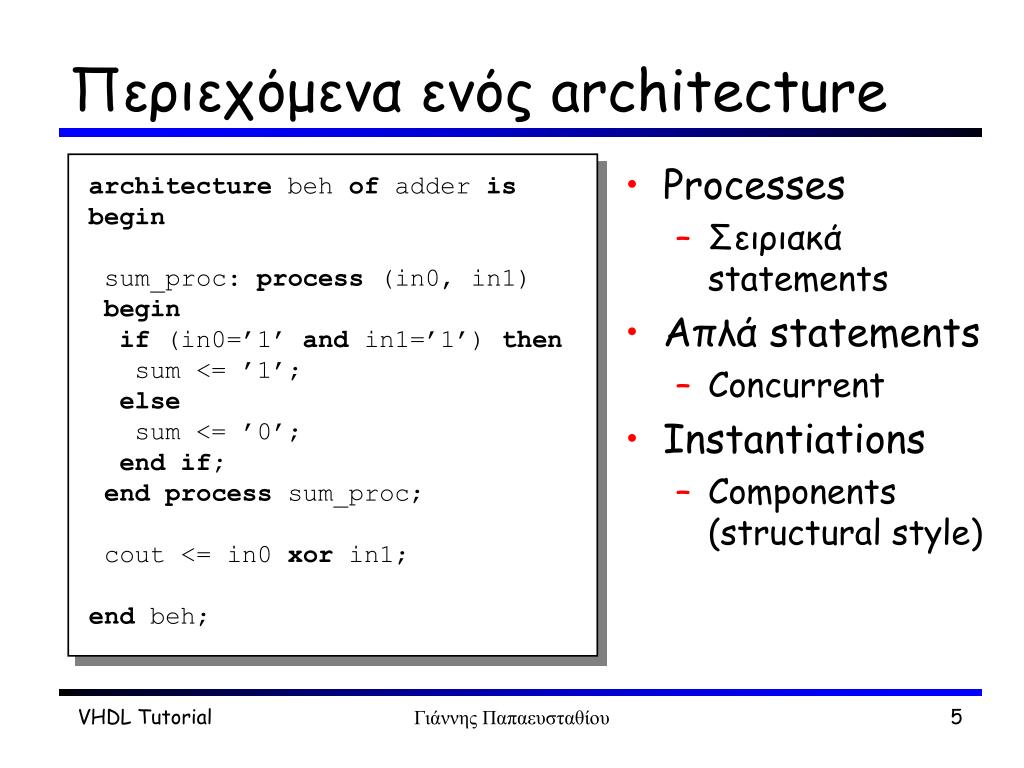 Περιεχόμενα ενός architecture

architecture beh of adder is
begin

sum_proc: process (in0, in1)
begin
if (in0=’1’ and in1=’1’) then
sum <= ’1’;
else
sum <= ’0’;
end if;
end process sum_proc;

cout <= in0 xor in1;

end beh;

• Processes
– Σειριακά statements
• Απλά statements
– Concurrent
• Instantiations
– Components (structural style)

VHDL Tutorial
Γιάννης Παπαευσταθίου
5